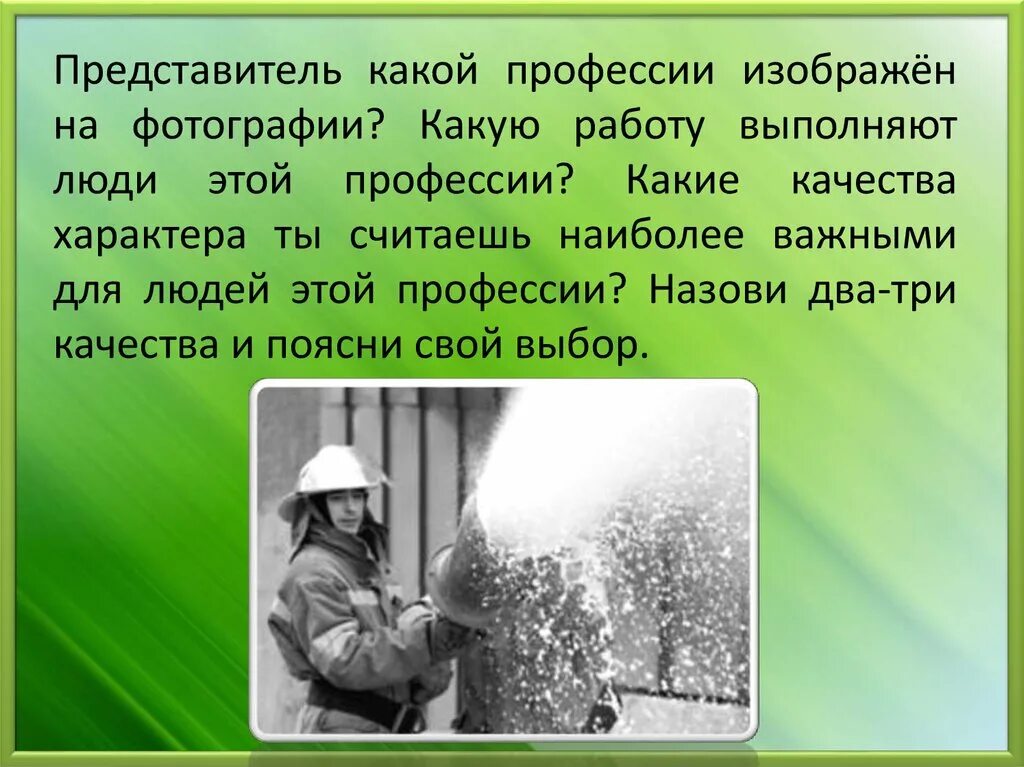 Представитель какой профессии изображён на фотографии? Какую работу выполняют люди этой профессии? Какие качества характера ты считаешь наиболее важными для людей этой профессии? Назови два-три качества и поясни свой выбор.